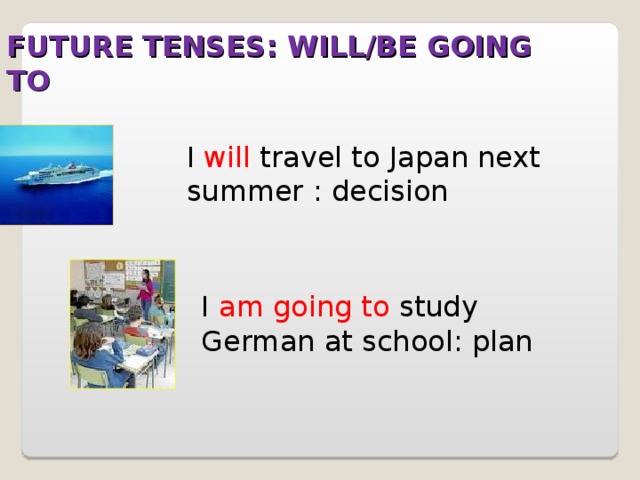 FUTURE TENSES: WILL/BE GOING TO

I will travel to Japan next summer : decision

I am going to study German at school: plan